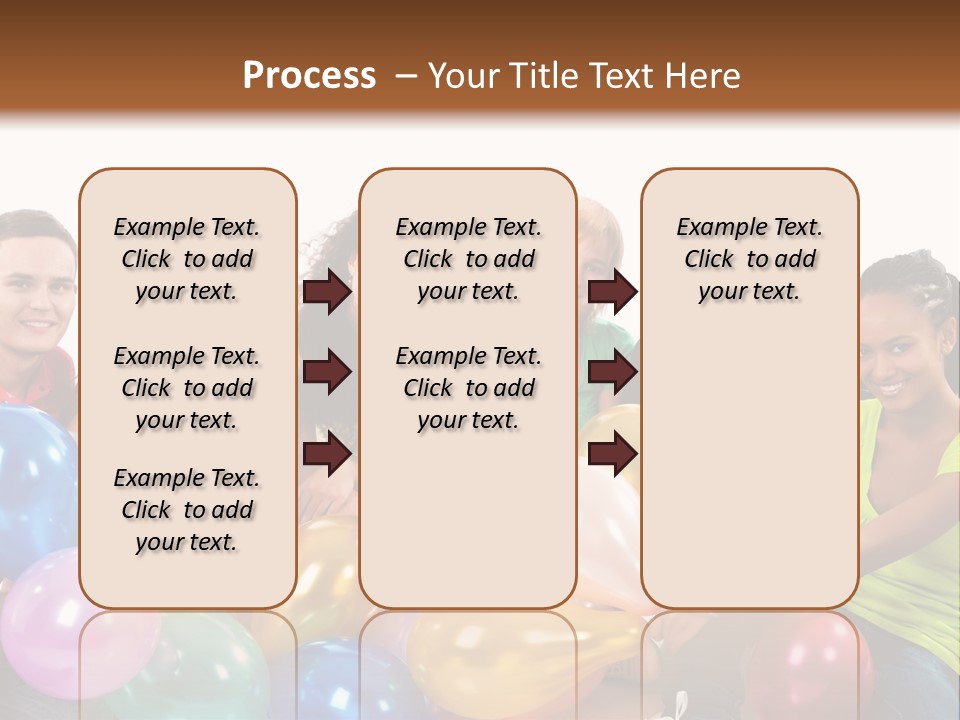 Process – Your Title Text Here

Example Text. Click to add your text.

Example Text. Click to add your text.

Example Text. Click to add your text.

Example Text. Click to add your text.

Example Text. Click to add your text.

Example Text. Click to add your text.